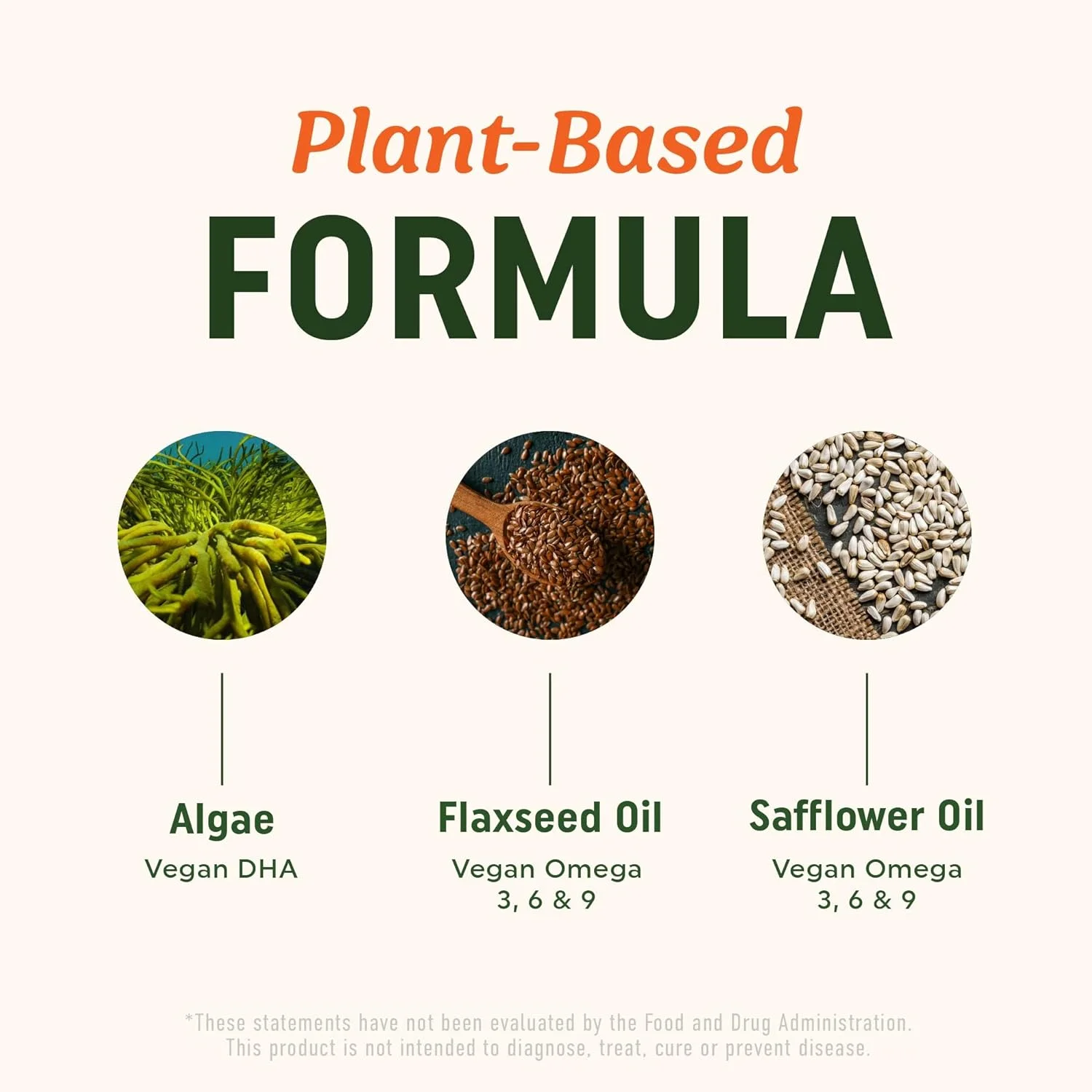 Plant-Based
FORMULA

Algae
Vegan DHA

Flaxseed Oil
Vegan Omega 3, 6 & 9

Safflower Oil
Vegan Omega 3, 6 & 9

*These statements have not been evaluated by the Food and Drug Administration. This product is not intended to diagnose, treat, cure or prevent disease.